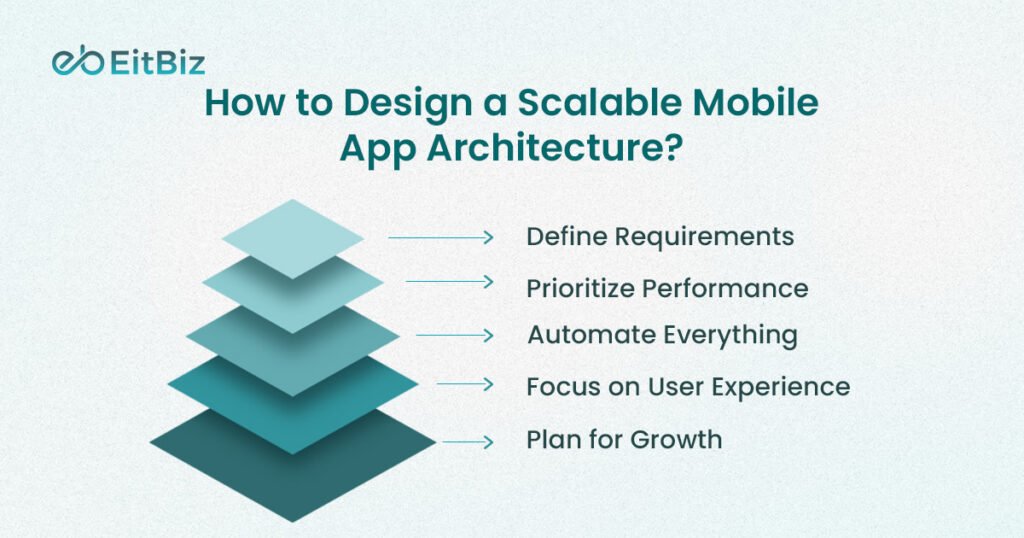 EitBiz

How to Design a Scalable Mobile App Architecture?

Define Requirements

Prioritize Performance

Automate Everything

Focus on User Experience

Plan for Growth